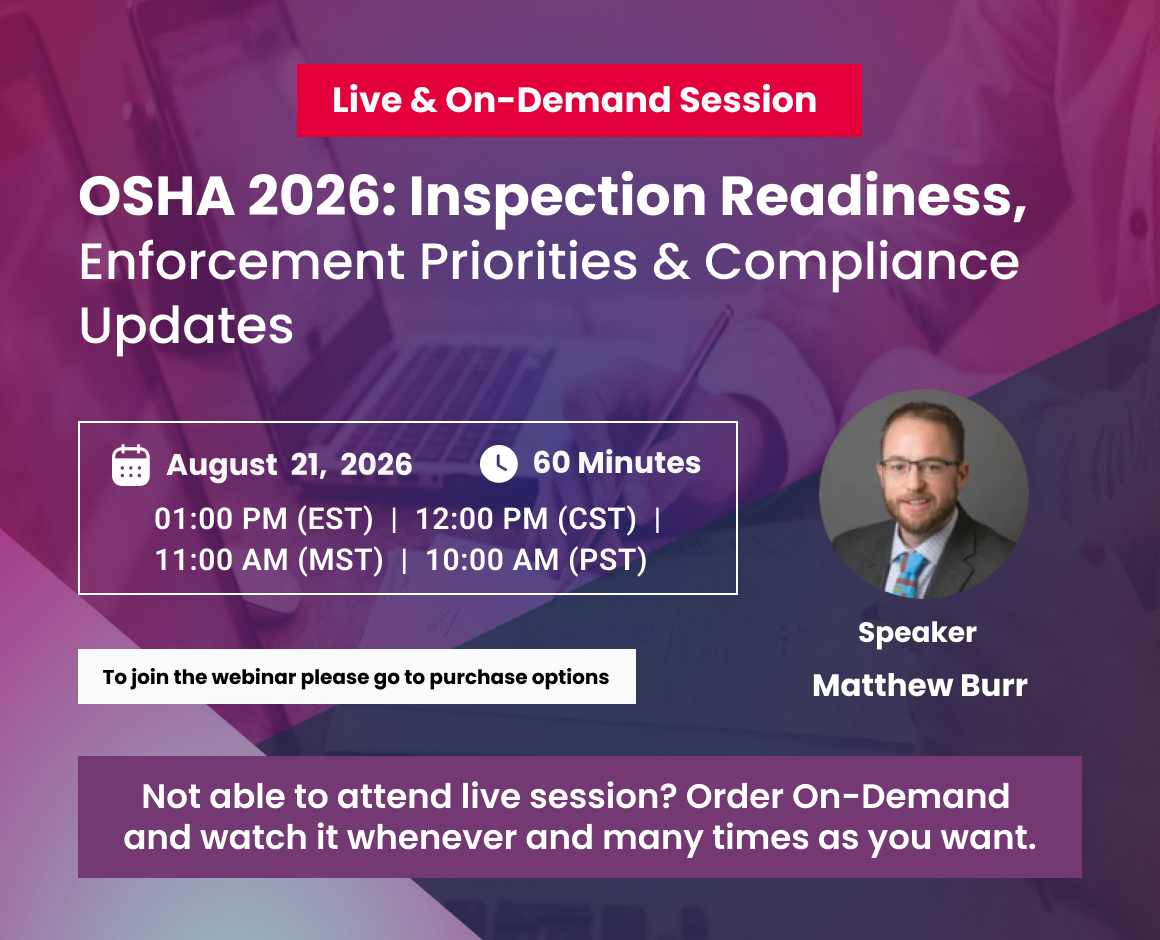 Live & On-Demand Session

OSHA 2026: Inspection Readiness, Enforcement Priorities & Compliance Updates

August 21, 2026

60 Minutes

01:00 PM (EST) | 12:00 PM (CST) | 11:00 AM (MST) | 10:00 AM (PST)

To join the webinar please go to purchase options

Speaker

Matthew Burr

Not able to attend live session? Order On-Demand and watch it whenever and many times as you want.